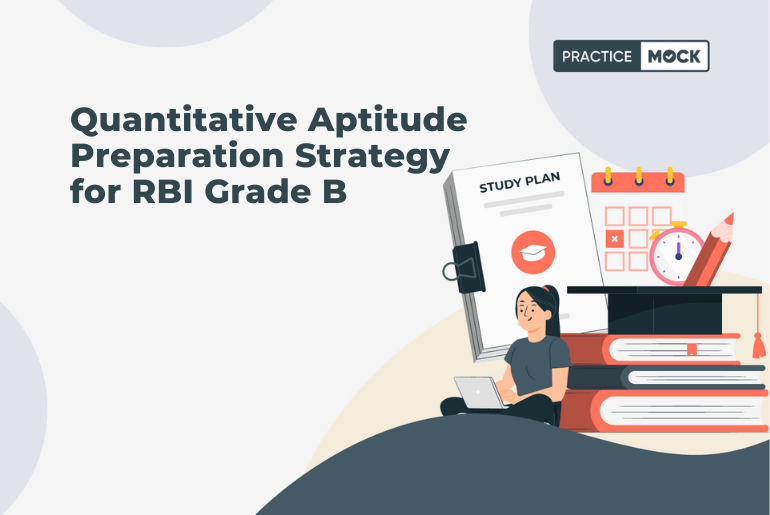 PRACTICE MOCK

Quantitative Aptitude Preparation Strategy for RBI Grade B

STUDY PLAN